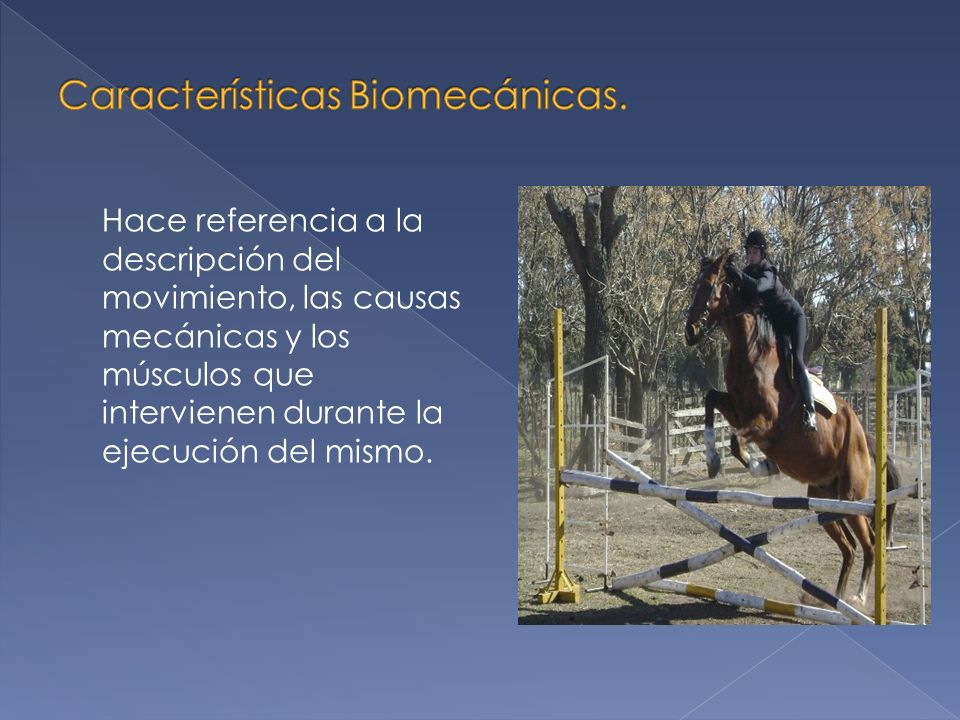 Características Biomecánicas.

Hace referencia a la descripción del movimiento, las causas mecánicas y los músculos que intervienen durante la ejecución del mismo.